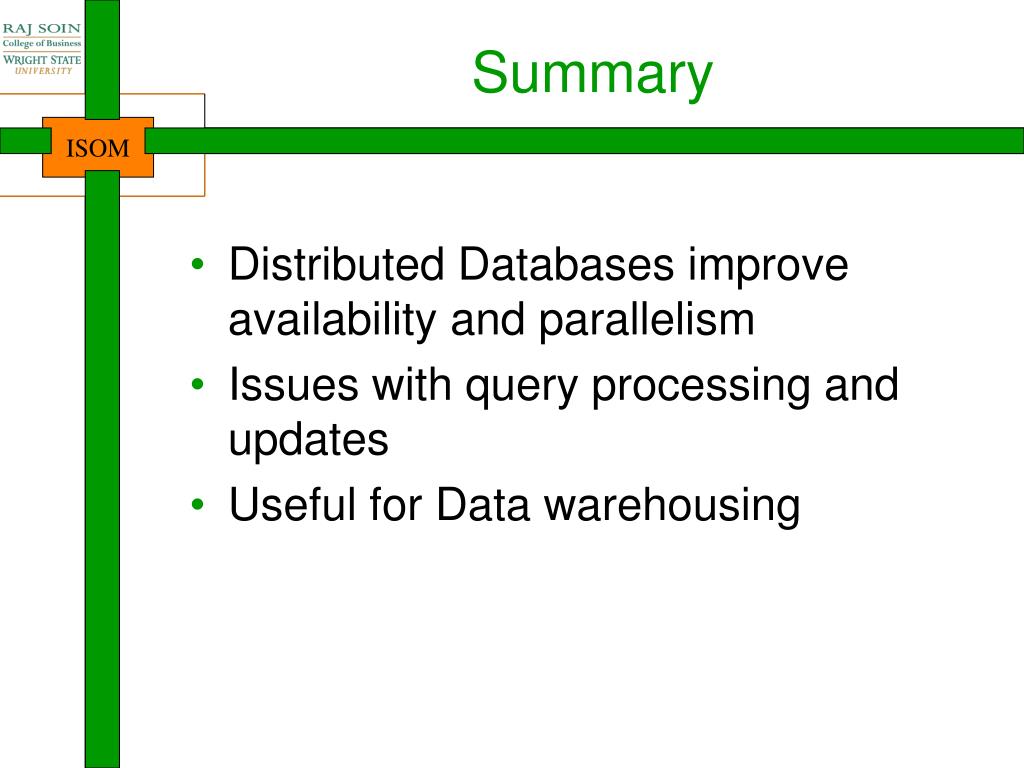 RAJ SOIN
College of Business
WRIGHT STATE
UNIVERSITY

ISOM

Summary

• Distributed Databases improve availability and parallelism
• Issues with query processing and updates
• Useful for Data warehousing